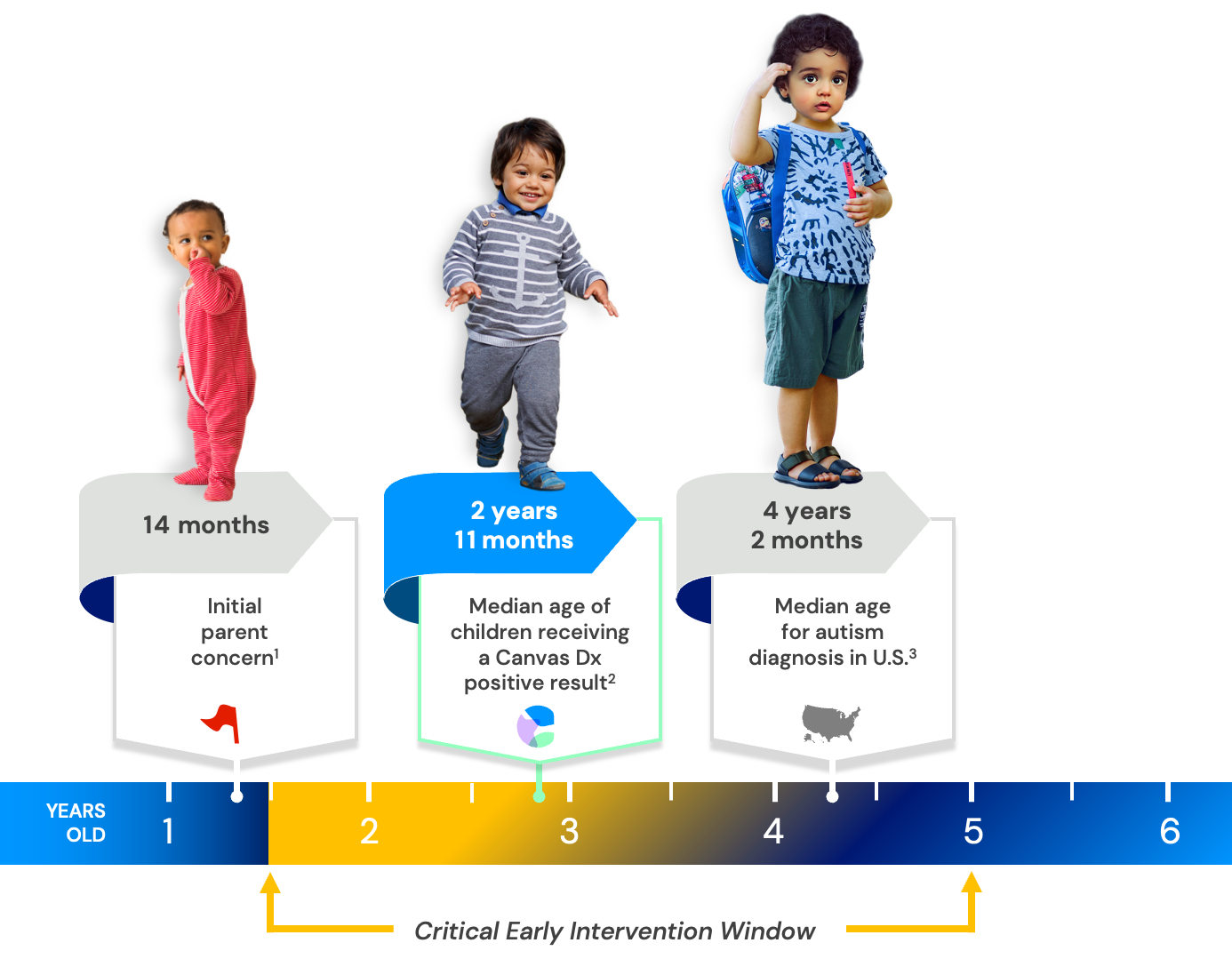 14 months

Initial parent concern$^1$

2 years 11 months

Median age of children receiving a Canvas Dx positive result$^2$

4 years 2 months

Median age for autism diagnosis in U.S.$^3$

YEARS OLD 1 2 3 4 5 6

Critical Early Intervention Window